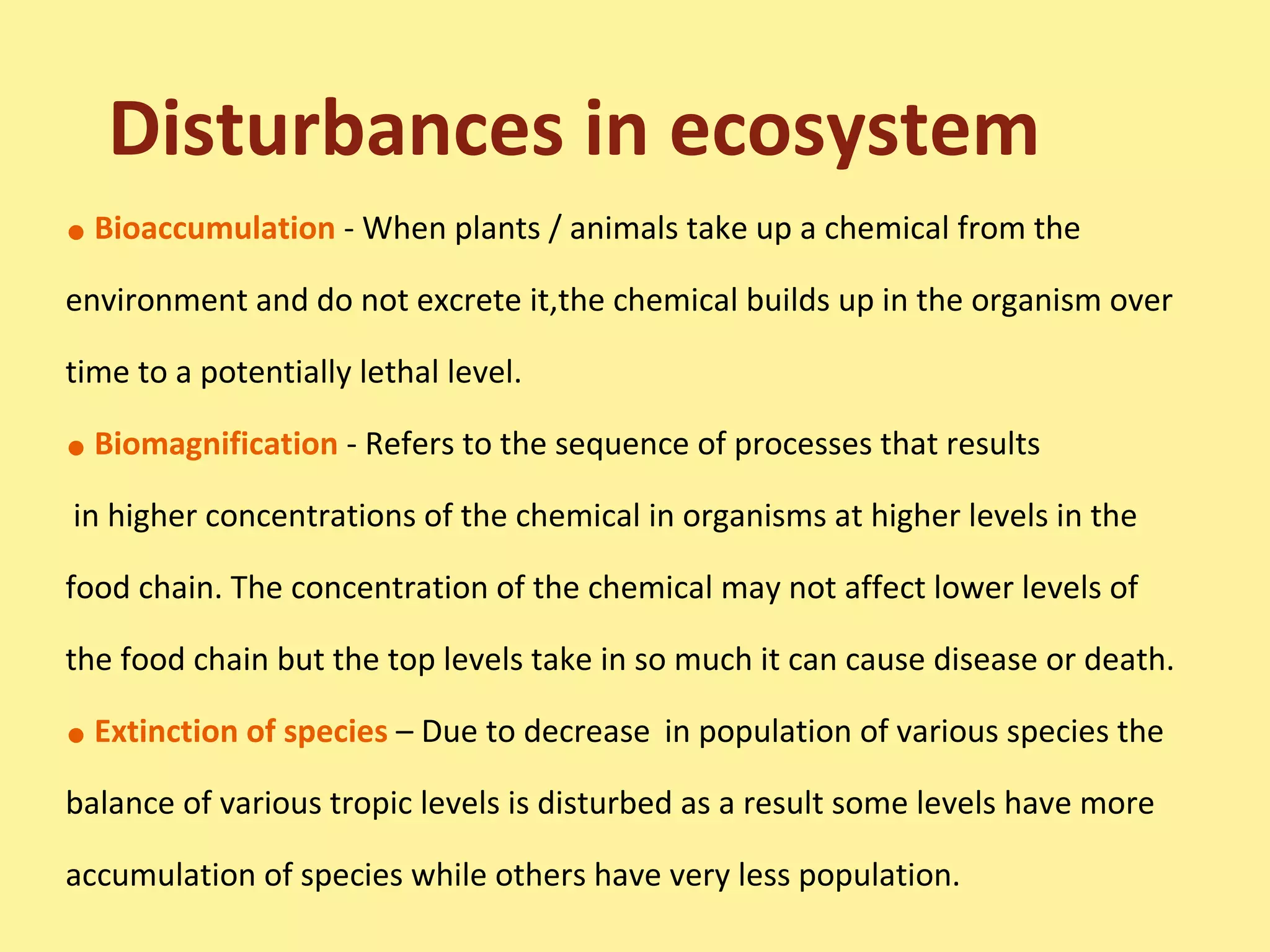 Disturbances in ecosystem

● Bioaccumulation - When plants / animals take up a chemical from the environment and do not excrete it,the chemical builds up in the organism over time to a potentially lethal level.

● Biomagnification - Refers to the sequence of processes that results in higher concentrations of the chemical in organisms at higher levels in the food chain. The concentration of the chemical may not affect lower levels of the food chain but the top levels take in so much it can cause disease or death.

● Extinction of species – Due to decrease in population of various species the balance of various tropic levels is disturbed as a result some levels have more accumulation of species while others have very less population.